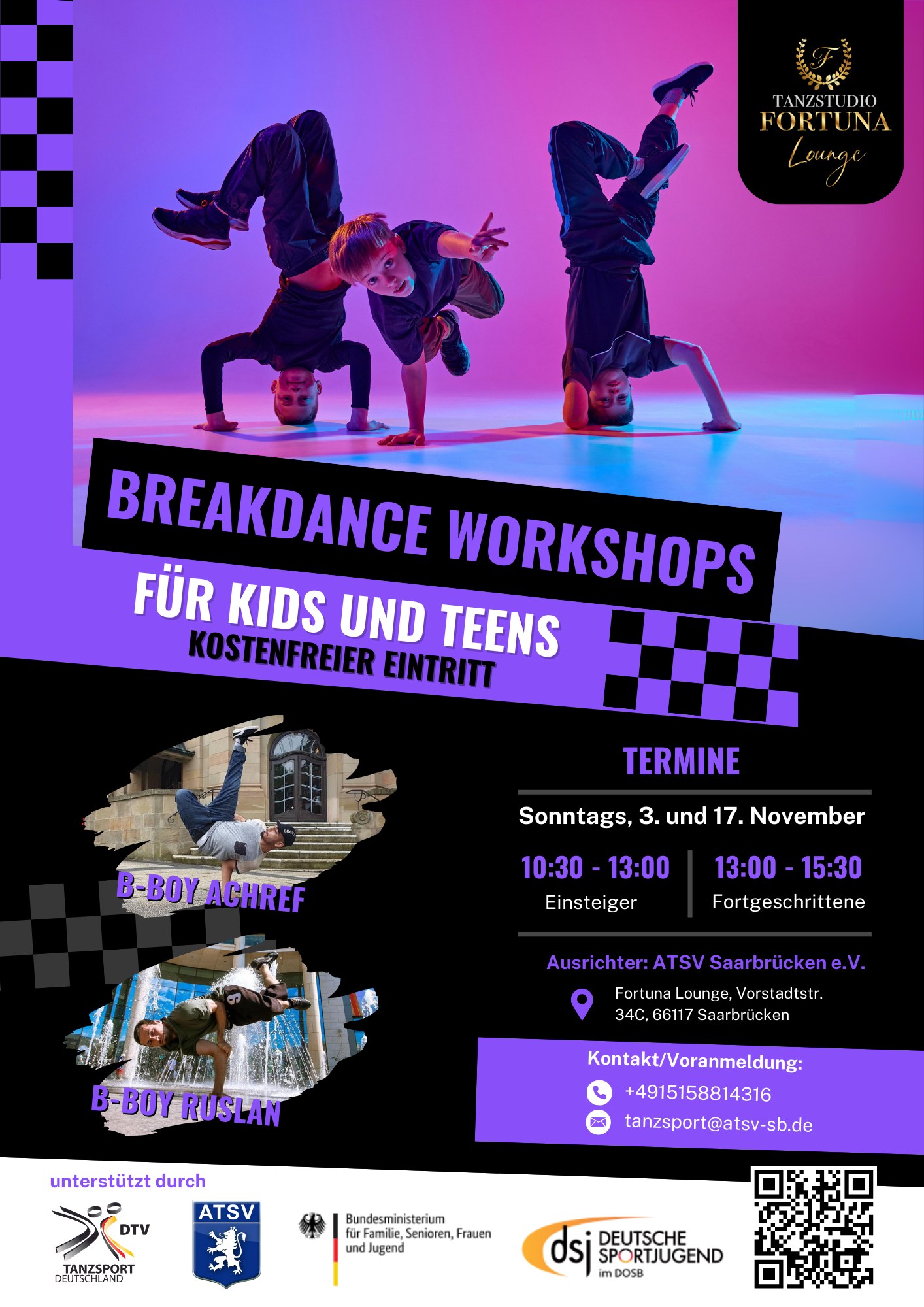 F
TANZSTUDIO
FORTUNA
Lounge

BREAKDANCE WORKSHOPS
FÜR KIDS UND TEENS
KOSTENFREIER EINTRITT

B-BOY ACHREF

B-BOY RUSLAN

TERMINE

Sonntags, 3. und 17. November

10:30 - 13:00
Einsteiger

13:00 - 15:30
Fortgeschrittene

Ausrichter: ATSV Saarbrücken e.V.

Fortuna Lounge, Vorstadtstr. 34C, 66117 Saarbrücken

Kontakt/Voranmeldung:
+4915158814316
tanzsport@atsv-sb.de

unterstützt durch

DTV
TANZSPORT
DEUTSCHLAND

ATSV

Bundesministerium für Familie, Senioren, Frauen und Jugend

dsj DEUTSCHE SPORTJUGEND im DOSB